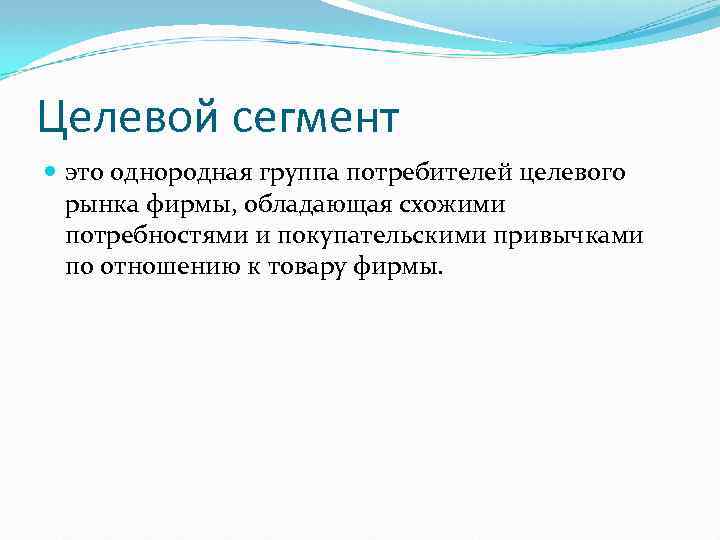 Целевой сегмент

это однородная группа потребителей целевого рынка фирмы, обладающая схожими потребностями и покупательскими привычками по отношению к товару фирмы.